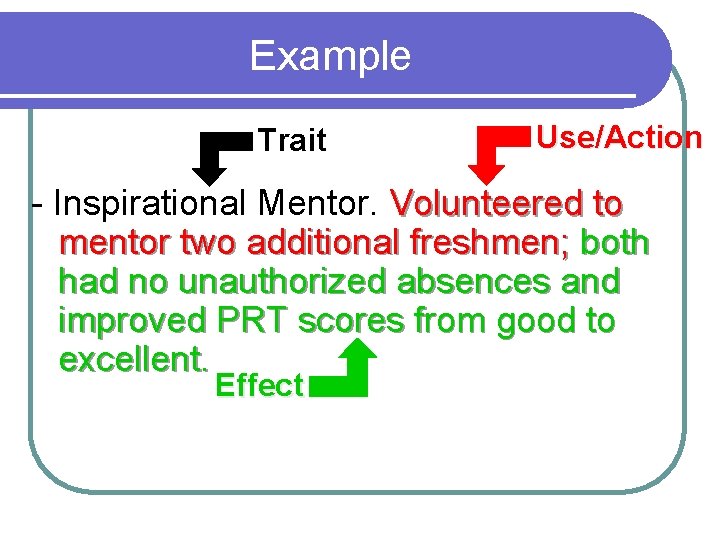 Example

Trait

Use/Action

- Inspirational Mentor. Volunteered to mentor two additional freshmen; both had no unauthorized absences and improved PRT scores from good to excellent.

Effect